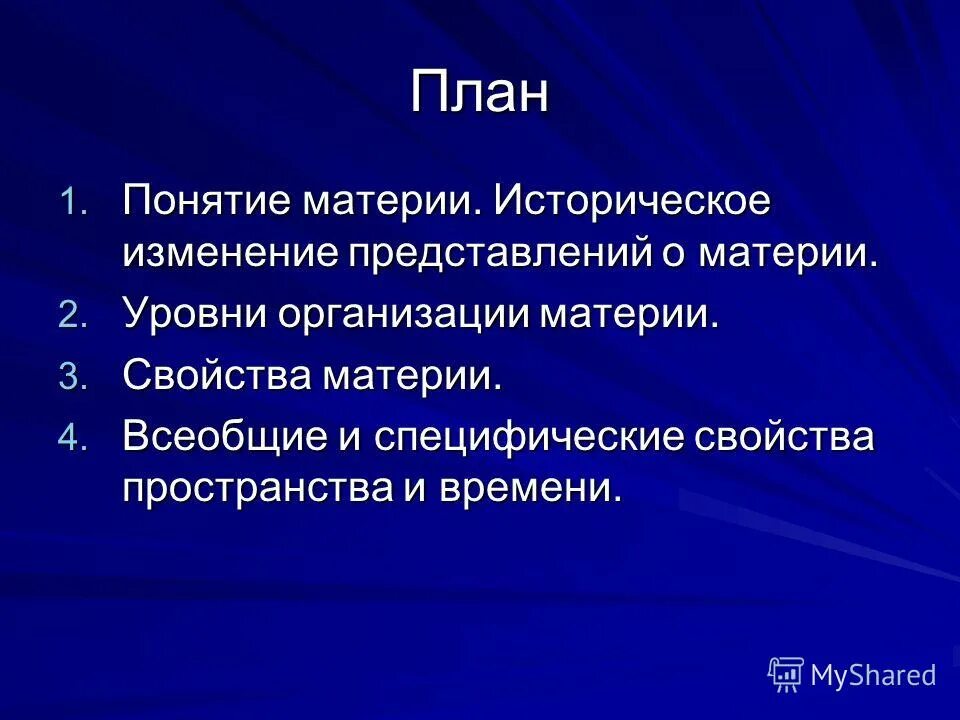 План

1. Понятие материи. Историческое изменение представлений о материи.
2. Уровни организации материи.
3. Свойства материи.
4. Всеобщие и специфические свойства пространства и времени.

MyShared